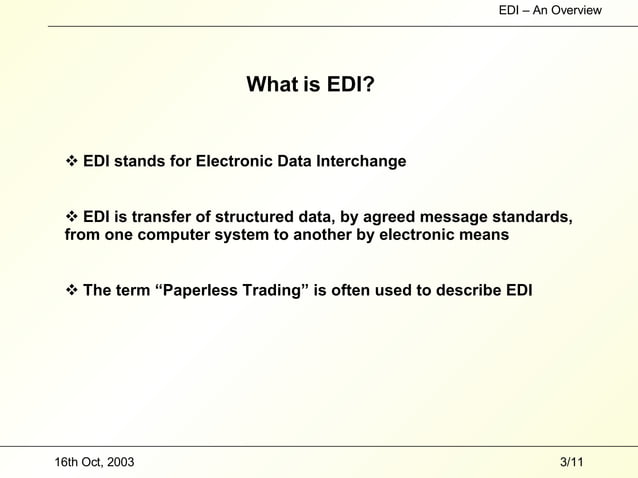 EDI – An Overview

What is EDI?

❖ EDI stands for Electronic Data Interchange

❖ EDI is transfer of structured data, by agreed message standards, from one computer system to another by electronic means

❖ The term “Paperless Trading” is often used to describe EDI

16th Oct, 2003

3/11